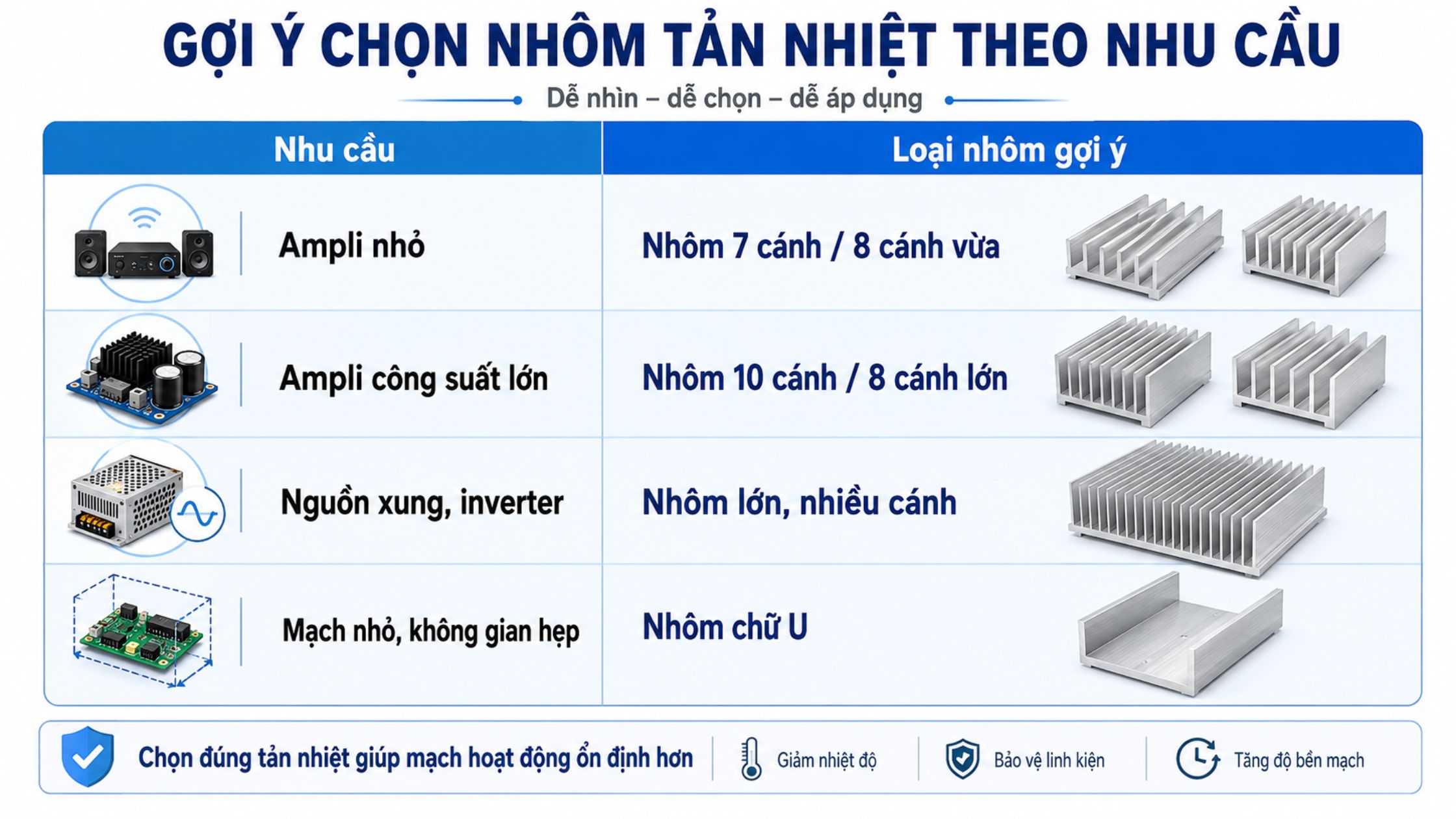 GỢI Ý CHỌN NHÔM TẢN NHIỆT THEO NHU CẦU

Dễ nhìn – dễ chọn – dễ áp dụng

| Nhu cầu | Loại nhôm gợi ý |
|---|---|
| Ampli nhỏ | Nhôm 7 cánh / 8 cánh vừa |
| Ampli công suất lớn | Nhôm 10 cánh / 8 cánh lớn |
| Nguồn xung, inverter | Nhôm lớn, nhiều cánh |
| Mạch nhỏ, không gian hẹp | Nhôm chữ U |

Chọn đúng tản nhiệt giúp mạch hoạt động ổn định hơn

Giảm nhiệt độ

Bảo vệ linh kiện

Tăng độ bền mạch